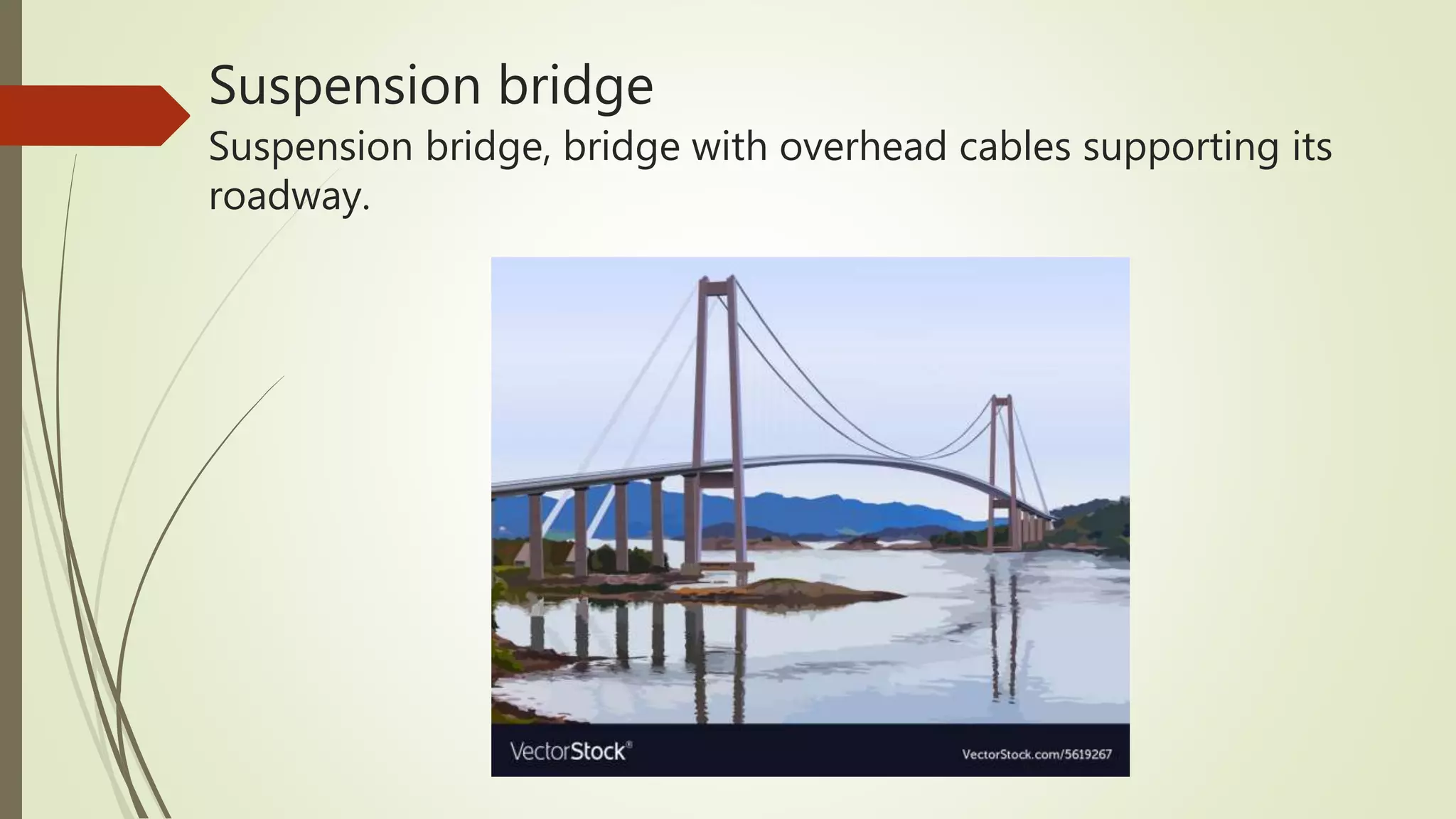 Suspension bridge

Suspension bridge, bridge with overhead cables supporting its roadway.

VectorStock®

VectorStock.com/5619267